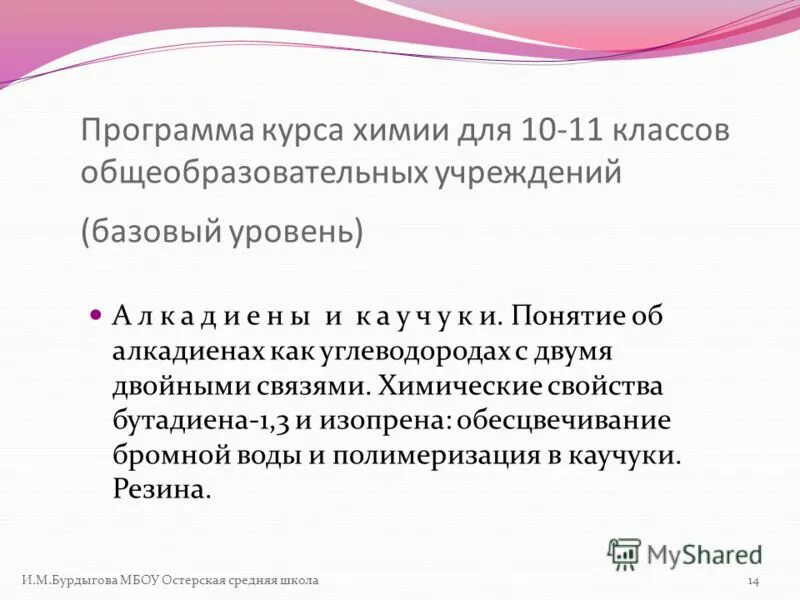 Программа курса химии для 10-11 классов общеобразовательных учреждений

(базовый уровень)

А л к а д и е н ы и к а у ч у к и. Понятие об алкадиенах как углеводородах с двумя двойными связями. Химические свойства бутадиена-1,3 и изопрена: обесцвечивание бромной воды и полимеризация в каучуки. Резина.

MyShared

И.М.Бурдыгова МБОУ Остерская средняя школа

14